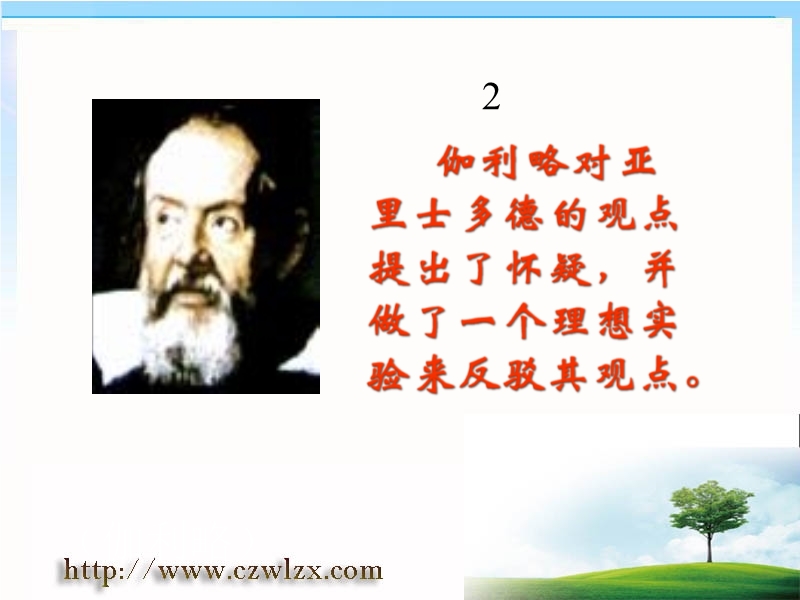 2

伽利略对亚里士多德的观点提出了怀疑，并做了一个理想实验来反驳其观点。

http://www.czwlzx.com